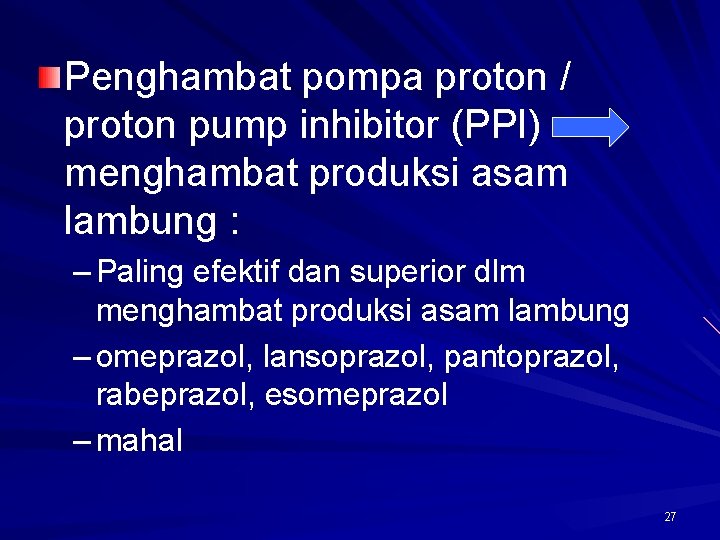 Penghambat pompa proton / proton pump inhibitor (PPI) menghambat produksi asam lambung :

– Paling efektif dan superior dlm menghambat produksi asam lambung

– omeprazol, lansoprazol, pantoprazol, rabeprazol, esomeprazol

– mahal

27